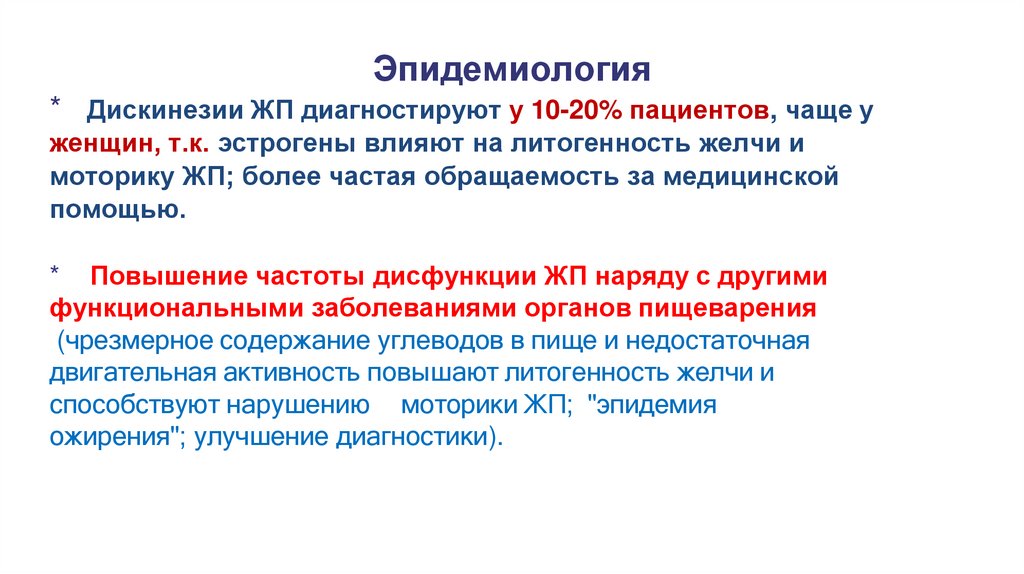 Эпидемиология

* Дискинезии ЖП диагностируют у 10-20% пациентов, чаще у женщин, т.к. эстрогены влияют на литогенность желчи и моторику ЖП; более частая обращаемость за медицинской помощью.

* Повышение частоты дисфункции ЖП наряду с другими функциональными заболеваниями органов пищеварения (чрезмерное содержание углеводов в пище и недостаточная двигательная активность повышают литогенность желчи и способствуют нарушению моторики ЖП; "эпидемия ожирения"; улучшение диагностики).